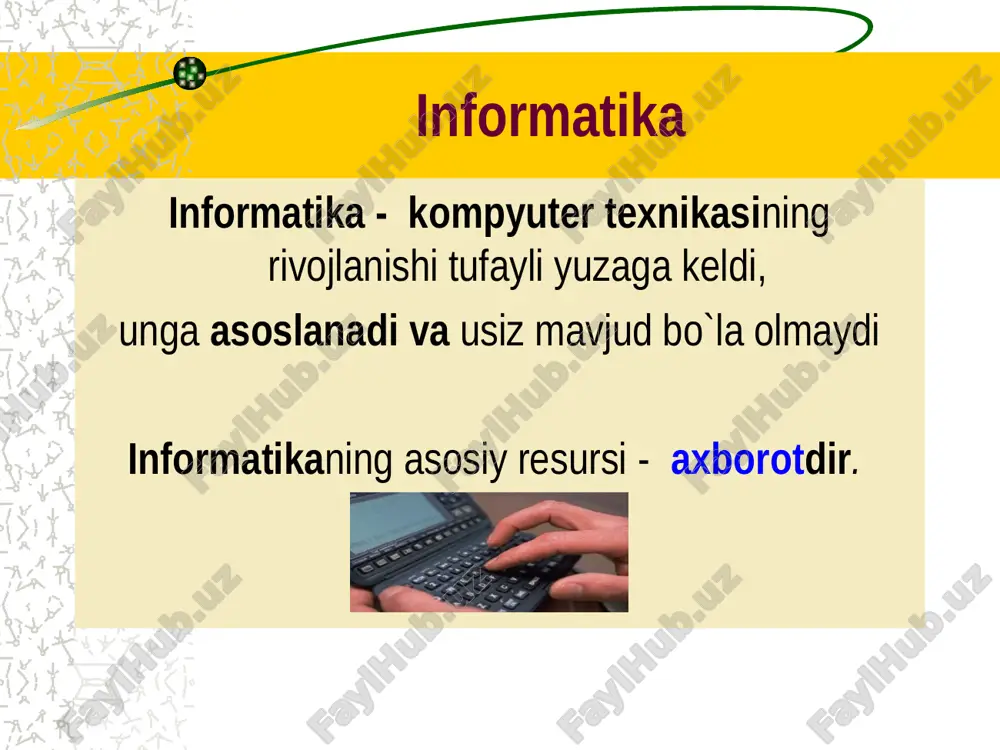 Informatika

Informatika - kompyuter texnikasining rivojlanishi tufayli yuzaga keldi,

unga asoslanadi va usiz mavjud bo`la olmaydi

Informatikaning asosiy resursi - axborotdir.

FaylHub.uz